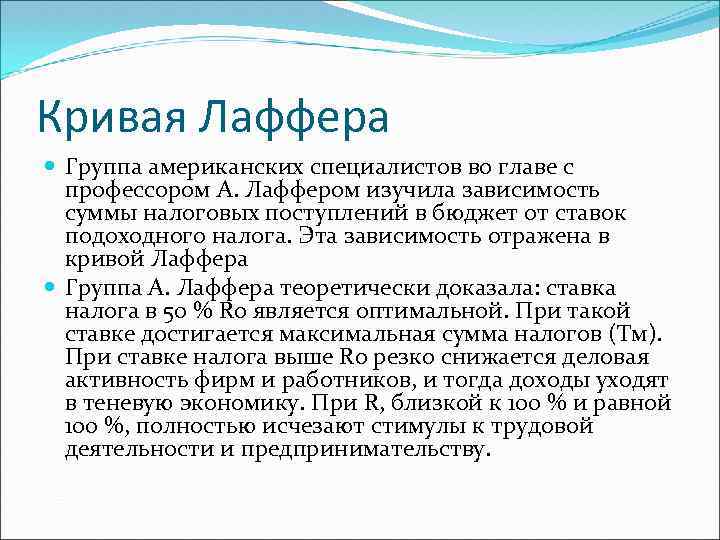 Кривая Лаффера

Группа американских специалистов во главе с профессором А. Лаффером изучила зависимость суммы налоговых поступлений в бюджет от ставок подоходного налога. Эта зависимость отражена в кривой Лаффера

Группа А. Лаффера теоретически доказала: ставка налога в 50 % Ro является оптимальной. При такой ставке достигается максимальная сумма налогов (Тм). При ставке налога выше Ro резко снижается деловая активность фирм и работников, и тогда доходы уходят в теневую экономику. При R, близкой к 100 % и равной 100 %, полностью исчезают стимулы к трудовой деятельности и предпринимательству.